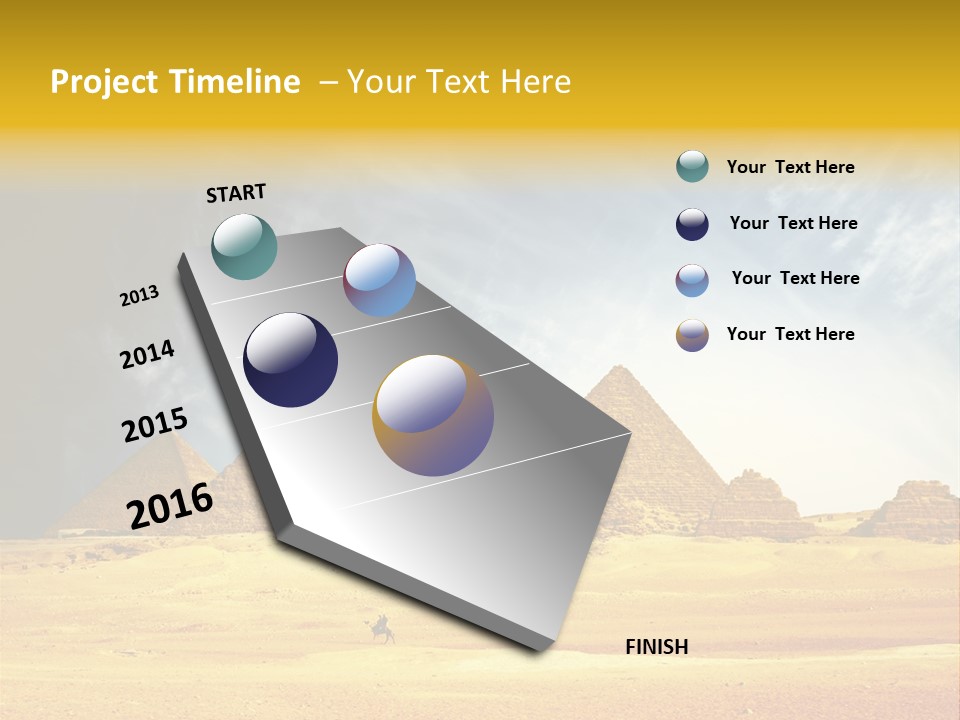 Project Timeline – Your Text Here

START

2013

2014

2015

2016

FINISH

Your Text Here

Your Text Here

Your Text Here

Your Text Here